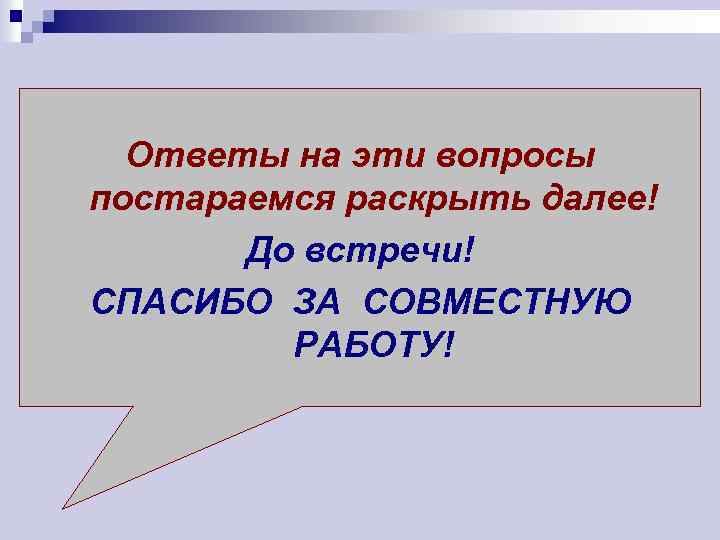 Ответы на эти вопросы постараемся раскрыть далее!

До встречи!

СПАСИБО ЗА СОВМЕСТНУЮ РАБОТУ!